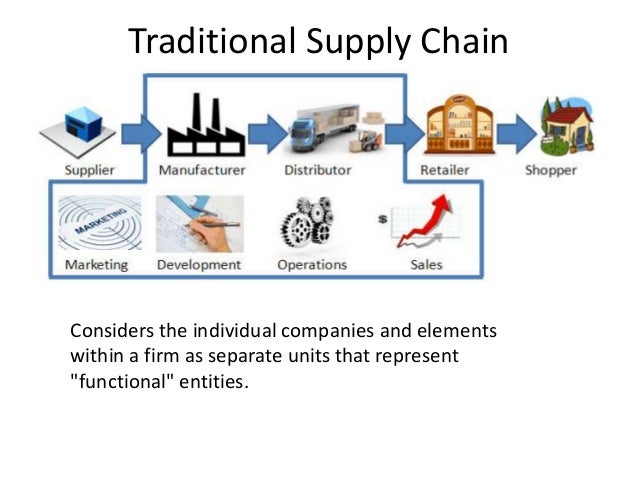 Traditional Supply Chain

Supplier
Manufacturer
Distributor
Retailer
Shopper

MARKETING
Marketing
Development
Operations
$
Sales

Considers the individual companies and elements within a firm as separate units that represent "functional" entities.